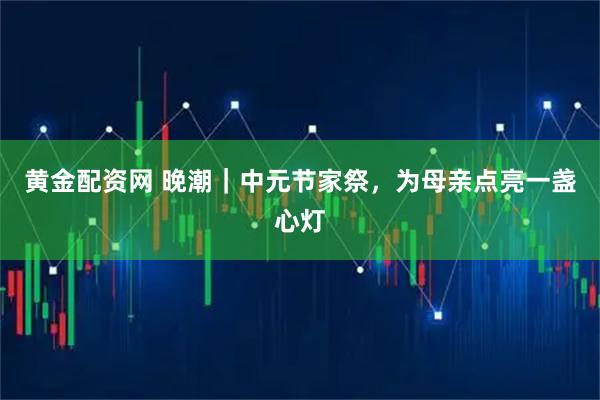 黄金配资网 晚潮｜中元节家祭，为母亲点亮一盏心灯